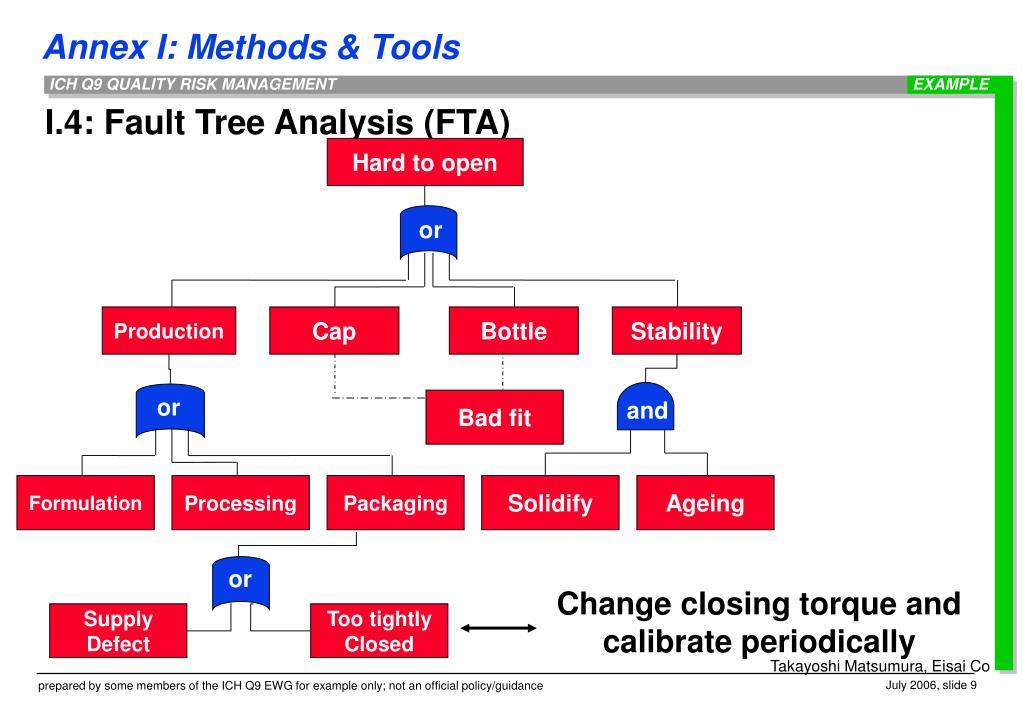 Annex I: Methods & Tools

ICH Q9 QUALITY RISK MANAGEMENT

EXAMPLE

I.4: Fault Tree Analysis (FTA)

Hard to open

or

Production

Cap

Bottle

Stability

or

Bad fit

and

Formulation

Processing

Packaging

Solidify

Ageing

or

Supply Defect

Too tightly Closed

Change closing torque and calibrate periodically

Takayoshi Matsumura, Eisai Co

prepared by some members of the ICH Q9 EWG for example only; not an official policy/guidance

July 2006, slide 9